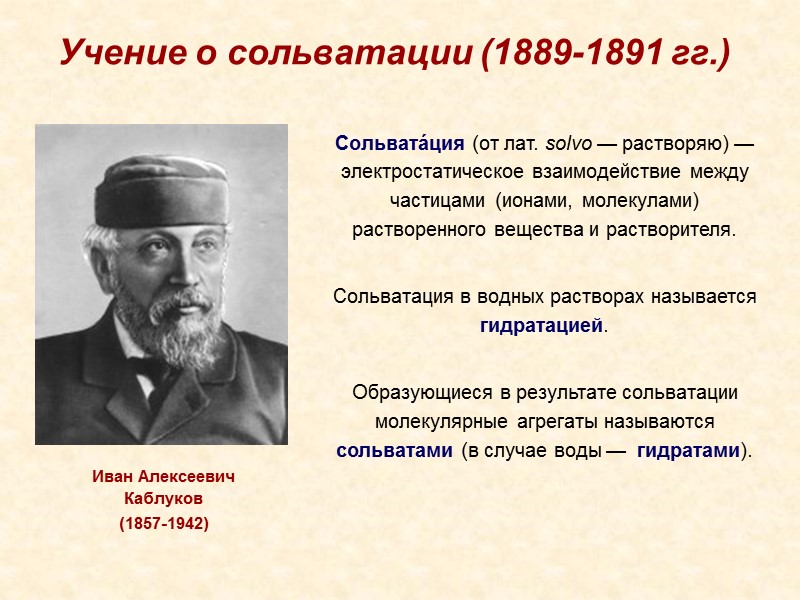 Учение о сольватации (1889-1891 гг.)

Сольвата́ция (от лат. solvo — растворяю) — электростатическое взаимодействие между частицами (ионами, молекулами) растворенного вещества и растворителя.

Сольватация в водных растворах называется гидратацией.

Образующиеся в результате сольватации молекулярные агрегаты называются сольватами (в случае воды — гидратами).

Иван Алексеевич Каблуков (1857-1942)